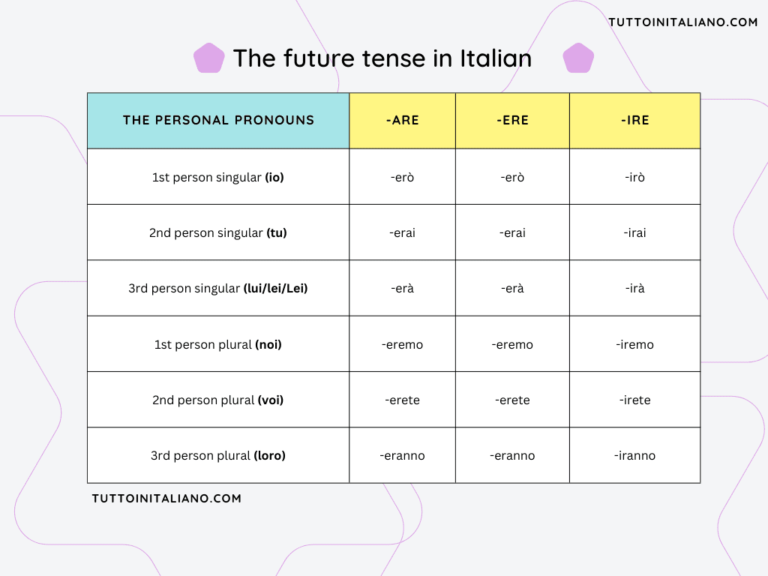 TUTTOINITALIANO.COM

The future tense in Italian

| THE PERSONAL PRONOUNS | -ARE | -ERE | -IRE |
|---|---|---|---|
| 1st person singular **(io)** | -erò | -erò | -irò |
| 2nd person singular **(tu)** | -erai | -erai | -irai |
| 3rd person singular **(lui/lei/Lei)** | -erà | -erà | -irà |
| 1st person plural **(noi)** | -eremo | -eremo | -iremo |
| 2nd person plural **(voi)** | -erete | -erete | -irete |
| 3rd person plural **(loro)** | -eranno | -eranno | -iranno |

TUTTOINITALIANO.COM